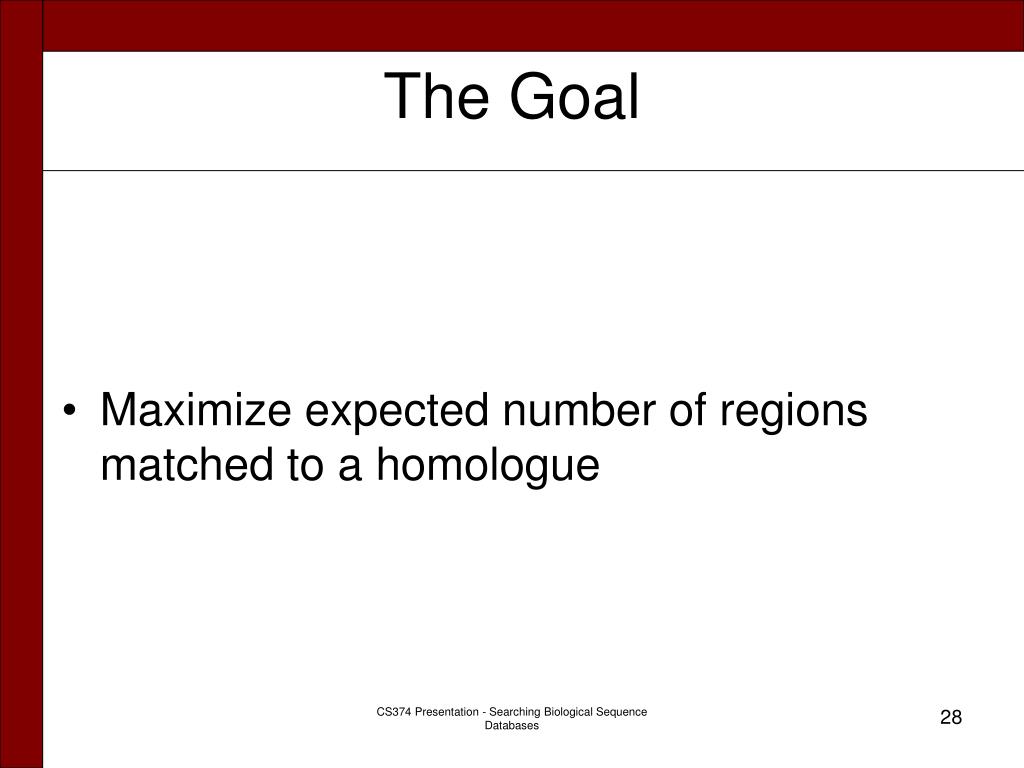 The Goal

• Maximize expected number of regions matched to a homologue

CS374 Presentation - Searching Biological Sequence Databases

28